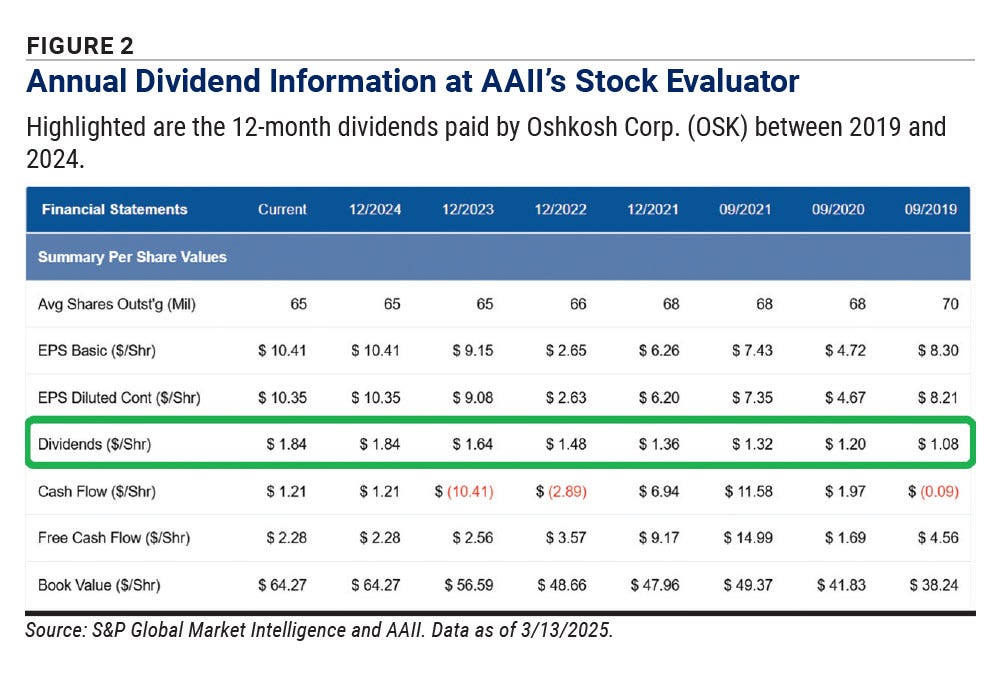 FIGURE 2

Annual Dividend Information at AAII's Stock Evaluator

Highlighted are the 12-month dividends paid by Oshkosh Corp. (OSK) between 2019 and 2024.

| Financial Statements | Current | 12/2024 | 12/2023 | 12/2022 | 12/2021 | 09/2021 | 09/2020 | 09/2019 |
|---|---|---|---|---|---|---|---|---|
| Summary Per Share Values | | | | | | | | |
| Avg Shares Outst'g (Mil) | 65 | 65 | 65 | 66 | 68 | 68 | 68 | 70 |
| EPS Basic ($/Shr) | $ 10.41 | $ 10.41 | $ 9.15 | $ 2.65 | $ 6.26 | $ 7.43 | $ 4.72 | $ 8.30 |
| EPS Diluted Cont ($/Shr) | $ 10.35 | $ 10.35 | $ 9.08 | $ 2.63 | $ 6.20 | $ 7.35 | $ 4.67 | $ 8.21 |
| Dividends ($/Shr) | $ 1.84 | $ 1.84 | $ 1.64 | $ 1.48 | $ 1.36 | $ 1.32 | $ 1.20 | $ 1.08 |
| Cash Flow ($/Shr) | $ 1.21 | $ 1.21 | $ (10.41) | $ (2.89) | $ 6.94 | $ 11.58 | $ 1.97 | $ (0.09) |
| Free Cash Flow ($/Shr) | $ 2.28 | $ 2.28 | $ 2.56 | $ 3.57 | $ 9.17 | $ 14.99 | $ 1.69 | $ 4.56 |
| Book Value ($/Shr) | $ 64.27 | $ 64.27 | $ 56.59 | $ 48.66 | $ 47.96 | $ 49.37 | $ 41.83 | $ 38.24 |

Source: S&P Global Market Intelligence and AAII. Data as of 3/13/2025.